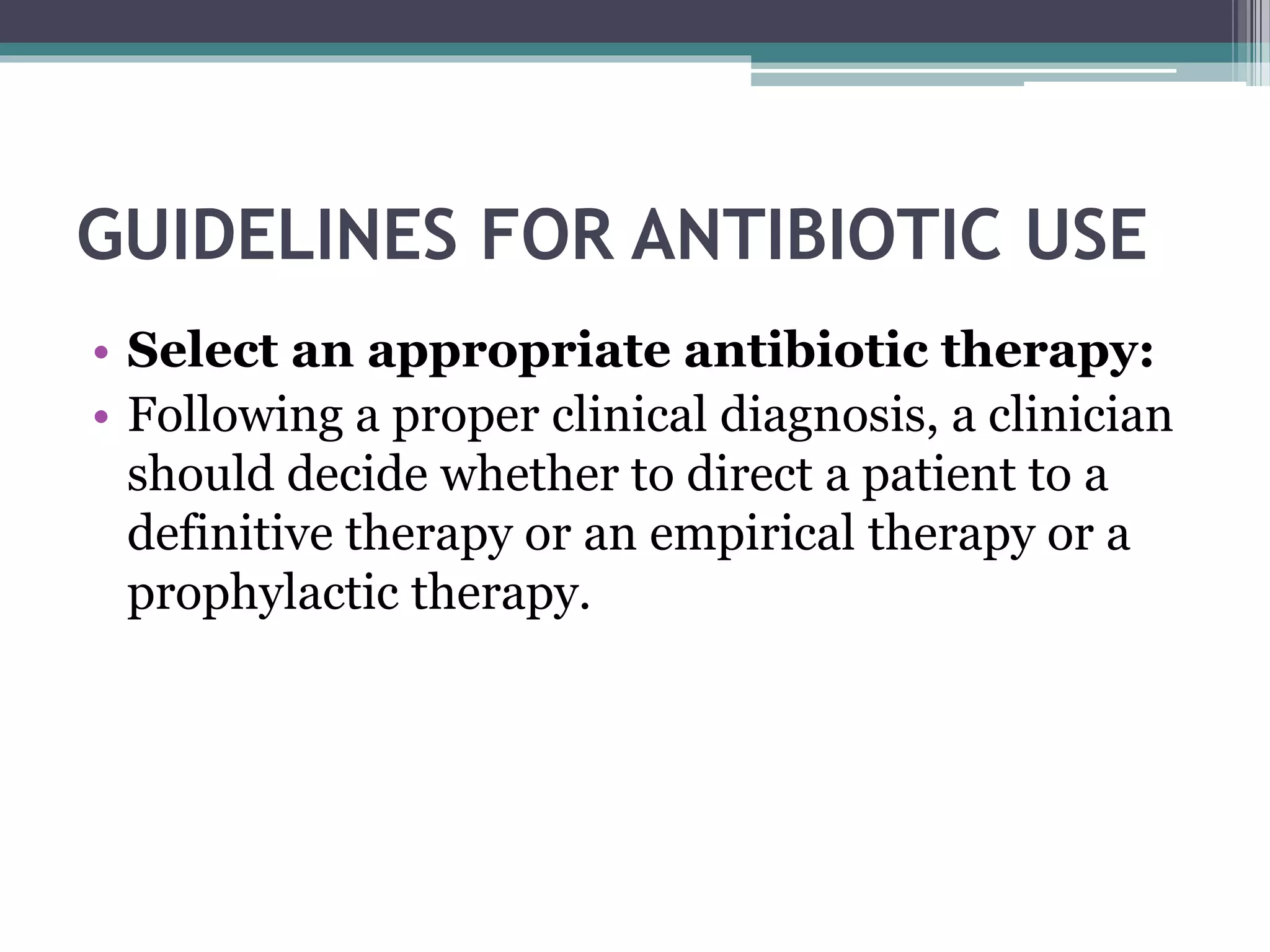 GUIDELINES FOR ANTIBIOTIC USE

• Select an appropriate antibiotic therapy:
• Following a proper clinical diagnosis, a clinician should decide whether to direct a patient to a definitive therapy or an empirical therapy or a prophylactic therapy.